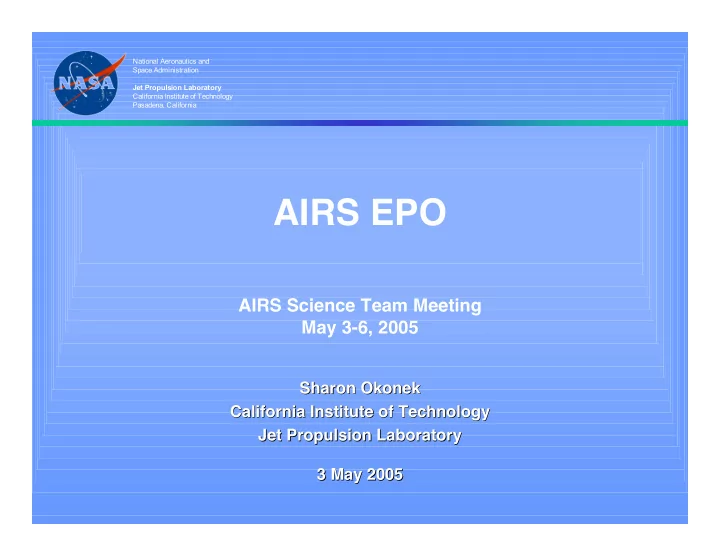 NASA

National Aeronautics and Space Administration

Jet Propulsion Laboratory
California Institute of Technology
Pasadena, California

AIRS EPO

AIRS Science Team Meeting
May 3-6, 2005

Sharon Okonek
California Institute of Technology
Jet Propulsion Laboratory

3 May 2005